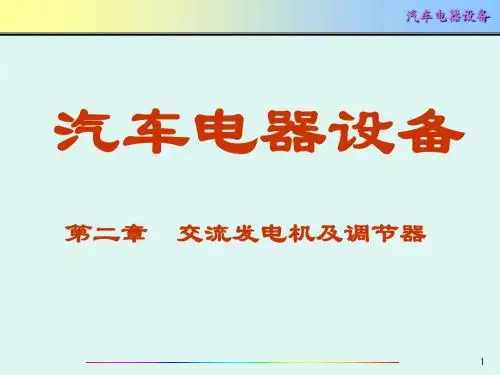 汽车电器设备

汽车电器设备

第二章　交流发电机及调节器

1